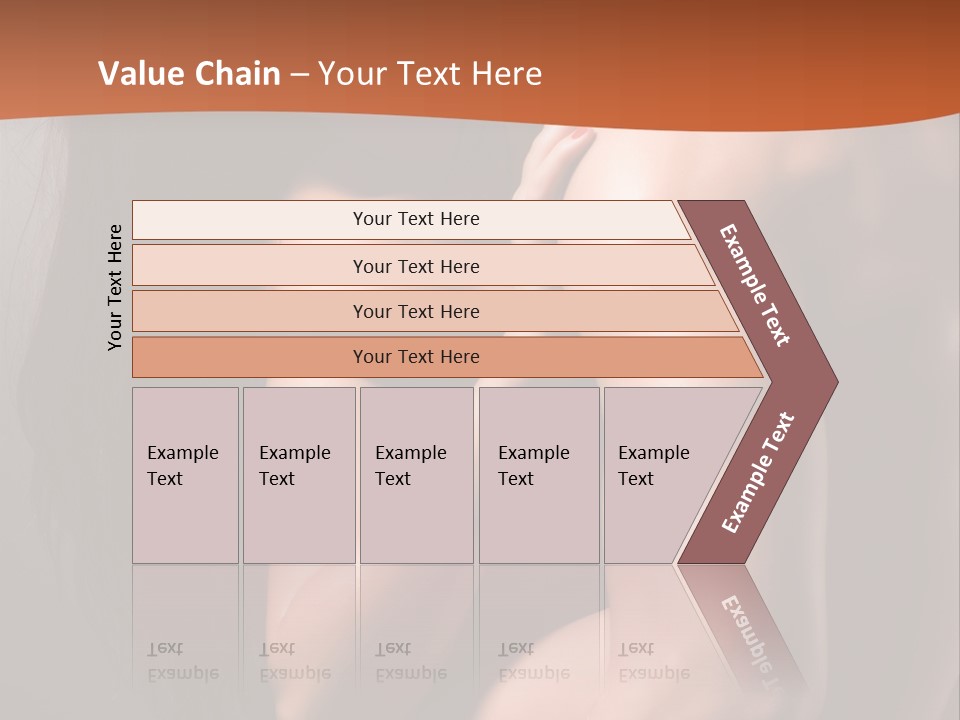 Value Chain – Your Text Here

Your Text Here

Your Text Here

Your Text Here

Your Text Here

Your Text Here

Example Text

Example Text

Example Text

Example Text

Example Text

Example Text

Example Text